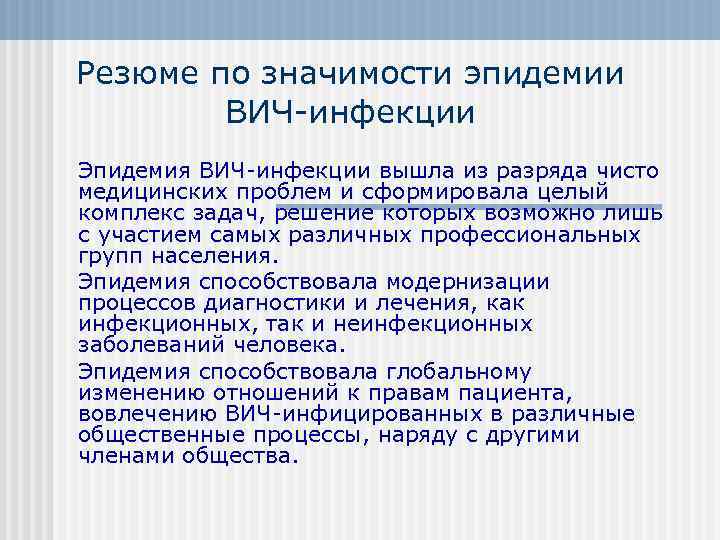 Резюме по значимости эпидемии ВИЧ-инфекции

Эпидемия ВИЧ-инфекции вышла из разряда чисто медицинских проблем и сформировала целый комплекс задач, решение которых возможно лишь с участием самых различных профессиональных групп населения.

Эпидемия способствовала модернизации процессов диагностики и лечения, как инфекционных, так и неинфекционных заболеваний человека.

Эпидемия способствовала глобальному изменению отношений к правам пациента, вовлечению ВИЧ-инфицированных в различные общественные процессы, наряду с другими членами общества.